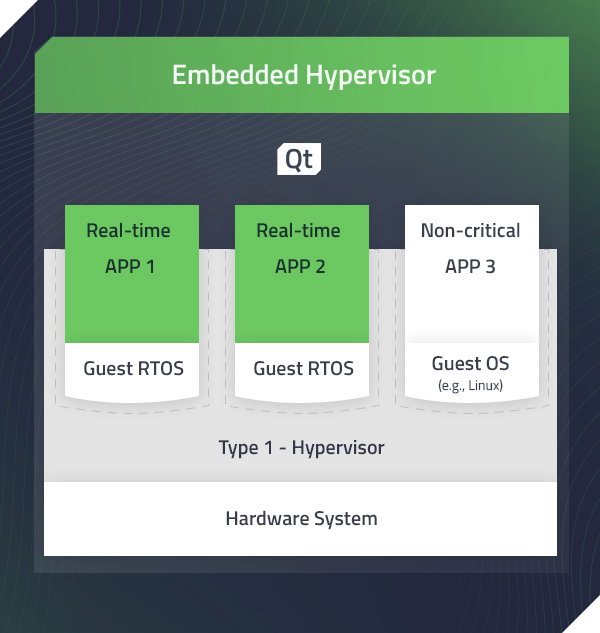 Embedded Hypervisor

Qt

Real-time
APP 1

Guest RTOS

Real-time
APP 2

Guest RTOS

Non-critical
APP 3

Guest OS
(e.g., Linux)

Type 1 - Hypervisor

Hardware System